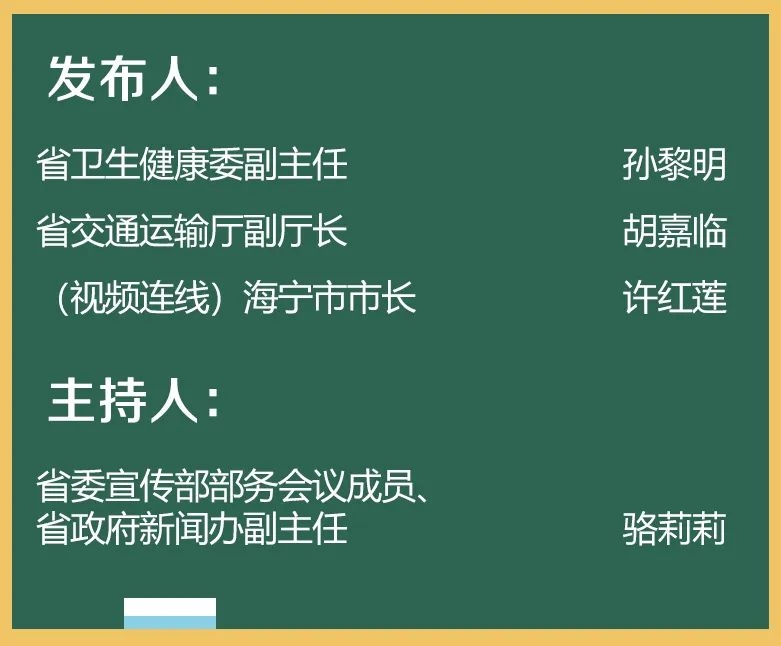 发布人:

省卫生健康委副主任 孙黎明

省交通运输厅副厅长 胡嘉临

（视频连线）海宁市市长 许红莲

主持人:

省委宣传部部务会议成员、省政府新闻办副主任 骆莉莉